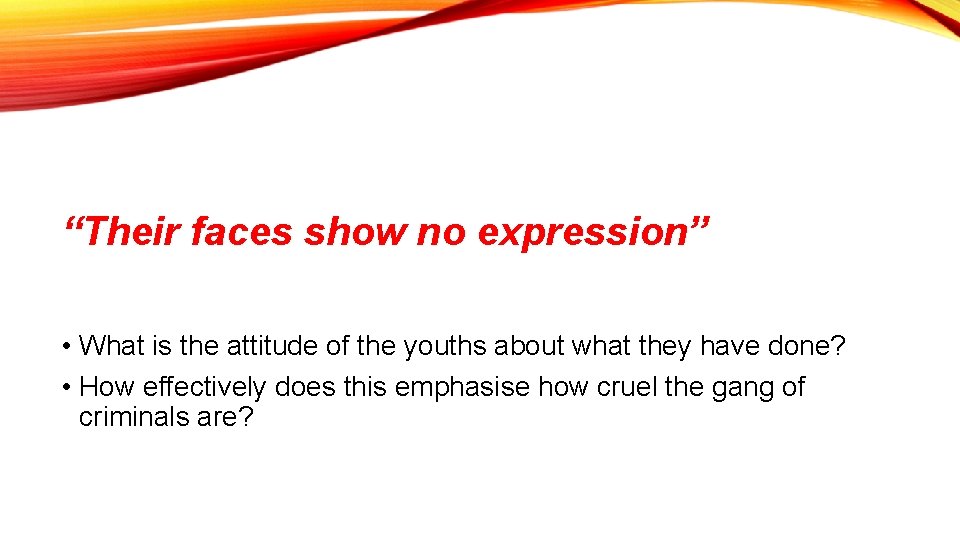 “Their faces show no expression”

• What is the attitude of the youths about what they have done?
• How effectively does this emphasise how cruel the gang of criminals are?